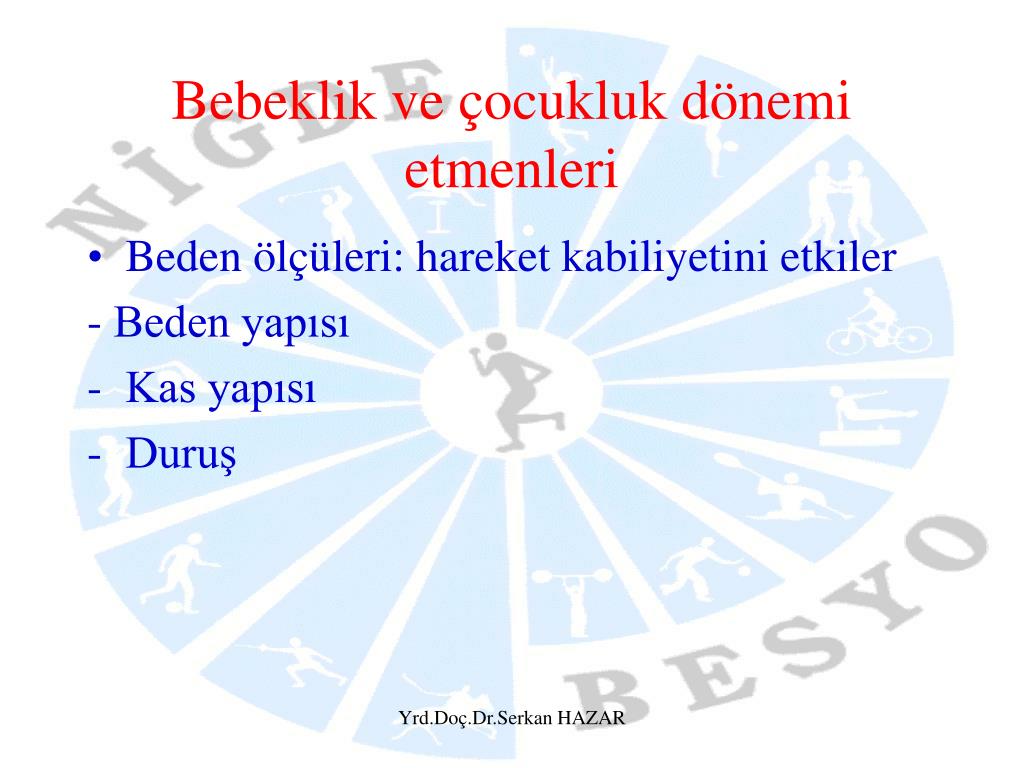 NİGDE

Bebeklik ve çocukluk dönemi etmenleri

• Beden ölçüleri: hareket kabiliyetini etkiler
- Beden yapısı
- Kas yapısı
- Duruş

BESYO

Yrd.Doç.Dr.Serkan HAZAR